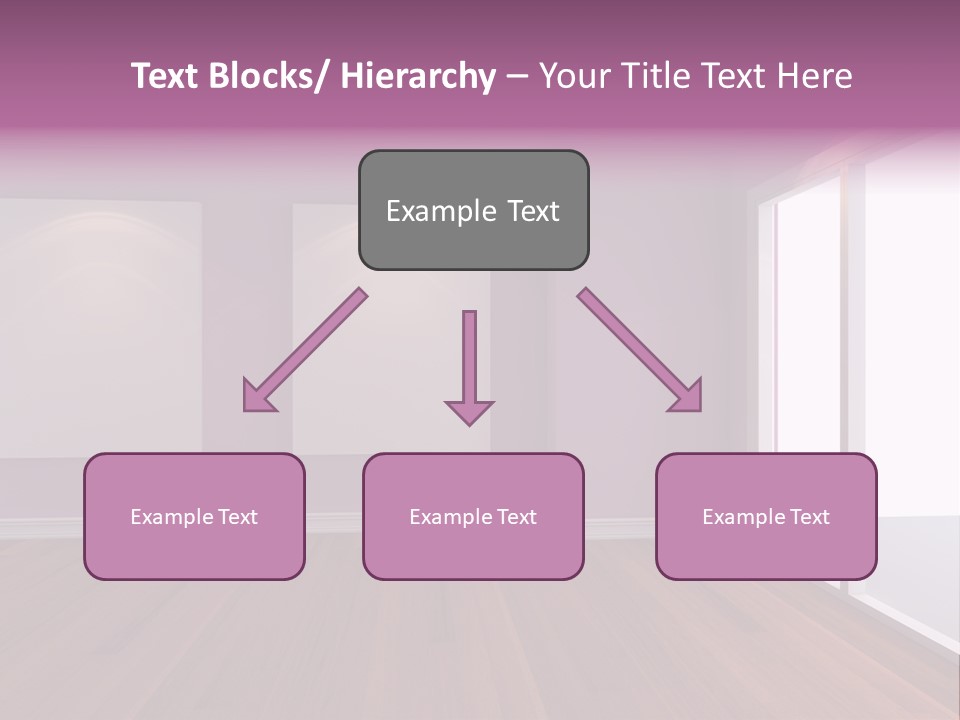 Text Blocks/ Hierarchy – Your Title Text Here

Example Text

Example Text

Example Text

Example Text